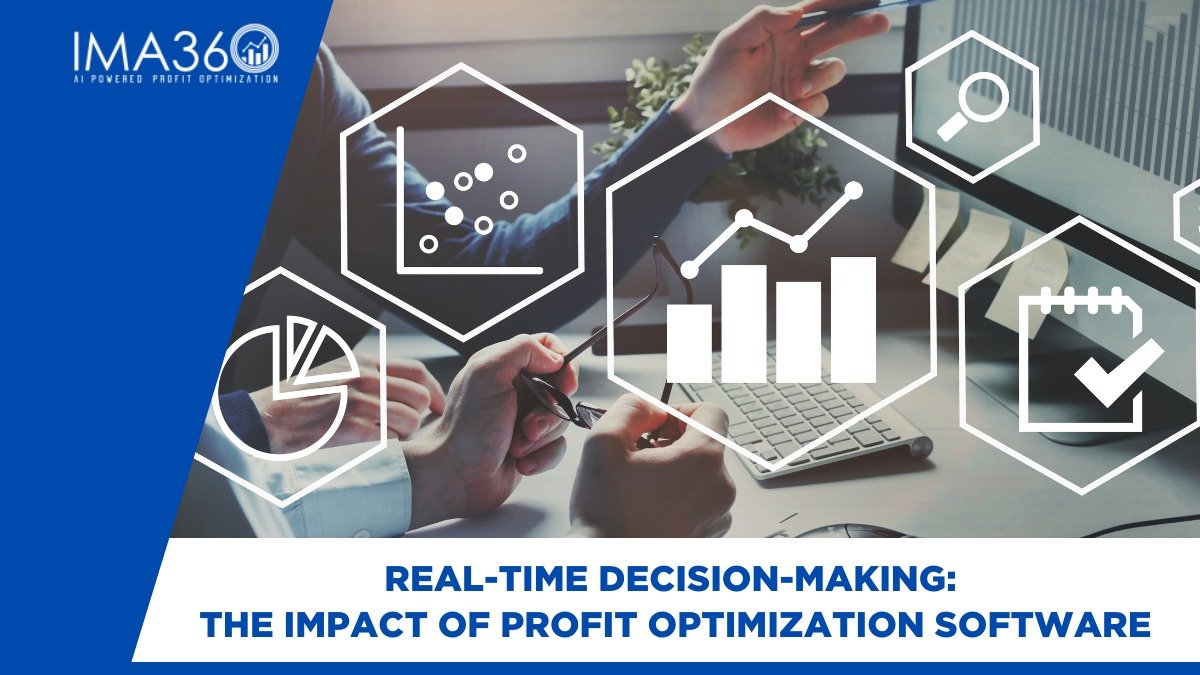 IMA360
AI POWERED PROFIT OPTIMIZATION

REAL-TIME DECISION-MAKING:
THE IMPACT OF PROFIT OPTIMIZATION SOFTWARE